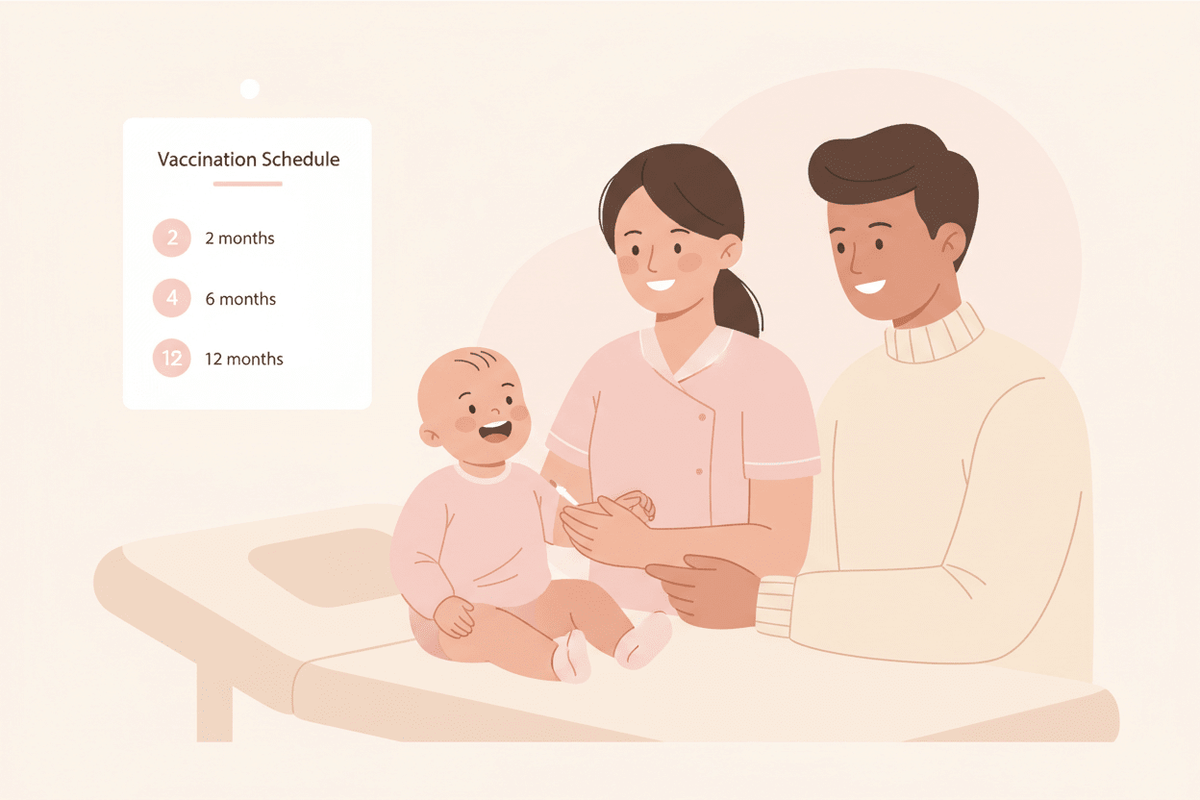 Vaccination Schedule

2 2 months

4 6 months

12 12 months